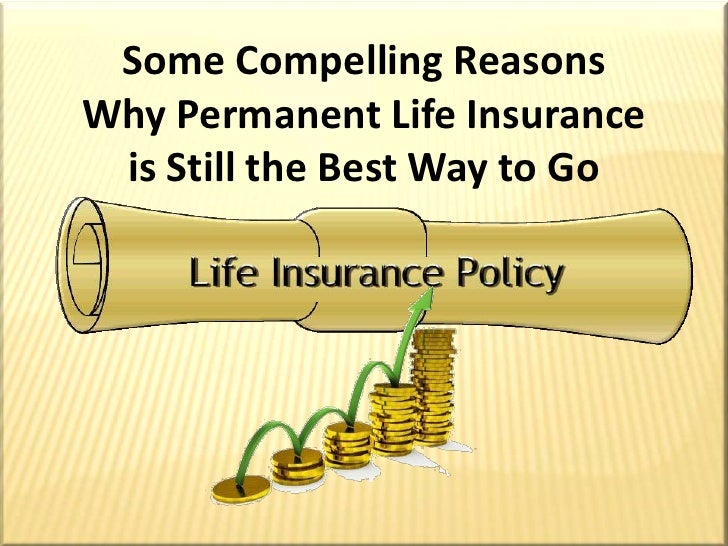 Some Compelling Reasons Why Permanent Life Insurance is Still the Best Way to Go

Life Insurance Policy